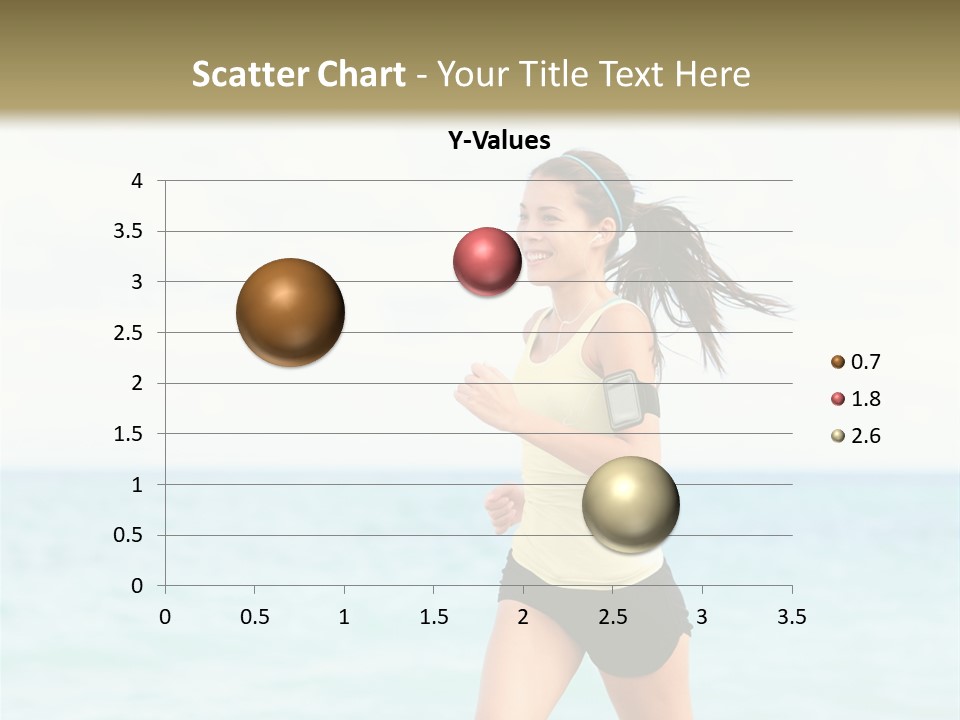 Scatter Chart - Your Title Text Here

Y-Values

4
3.5
3
2.5
2
1.5
1
0.5
0

0 0.5 1 1.5 2 2.5 3 3.5

0.7
1.8
2.6